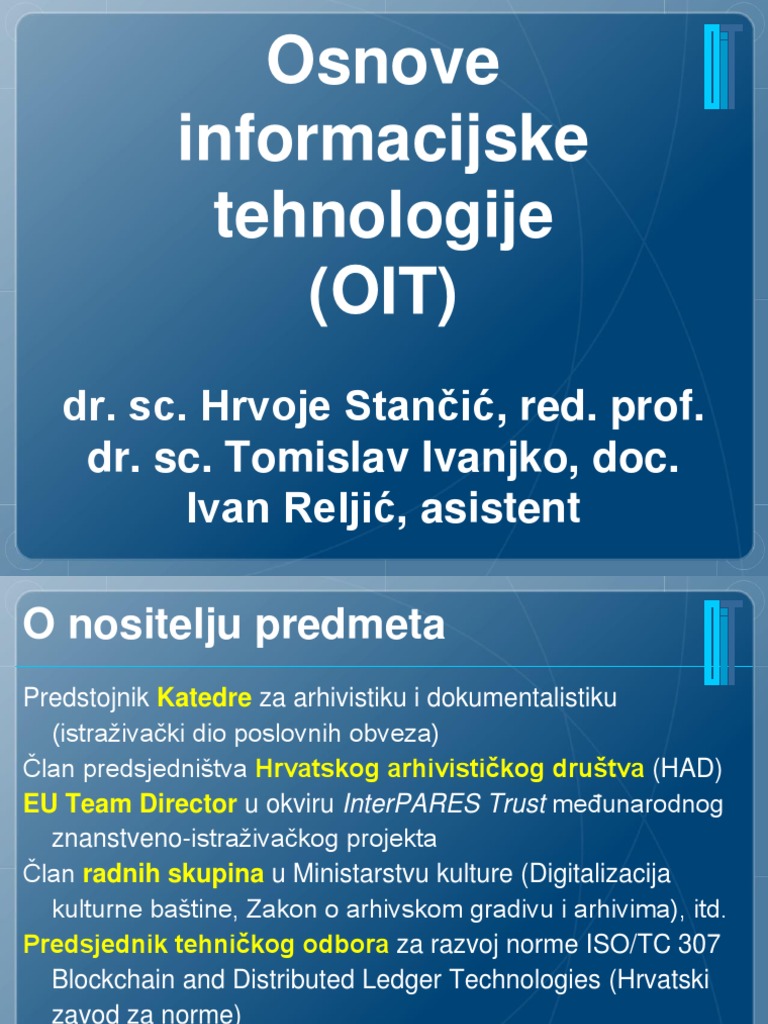 Osnove informacijske tehnologije (OIT)

dr. sc. Hrvoje Stančić, red. prof.
dr. sc. Tomislav Ivanjko, doc.
Ivan Reljić, asistent

O nositelju predmeta

Predstojnik Katedre za arhivistiku i dokumentalistiku (istraživački dio poslovnih obveza)
Član predsjedništva Hrvatskog arhivističkog društva (HAD)
EU Team Director u okviru InterPARES Trust međunarodnog znanstveno-istraživačkog projekta
Član radnih skupina u Ministarstvu kulture (Digitalizacija kulturne baštine, Zakon o arhivskom gradivu i arhivima), itd.
Predsjednik tehničkog odbora za razvoj norme ISO/TC 307 Blockchain and Distributed Ledger Technologies (Hrvatski zavod za norme)